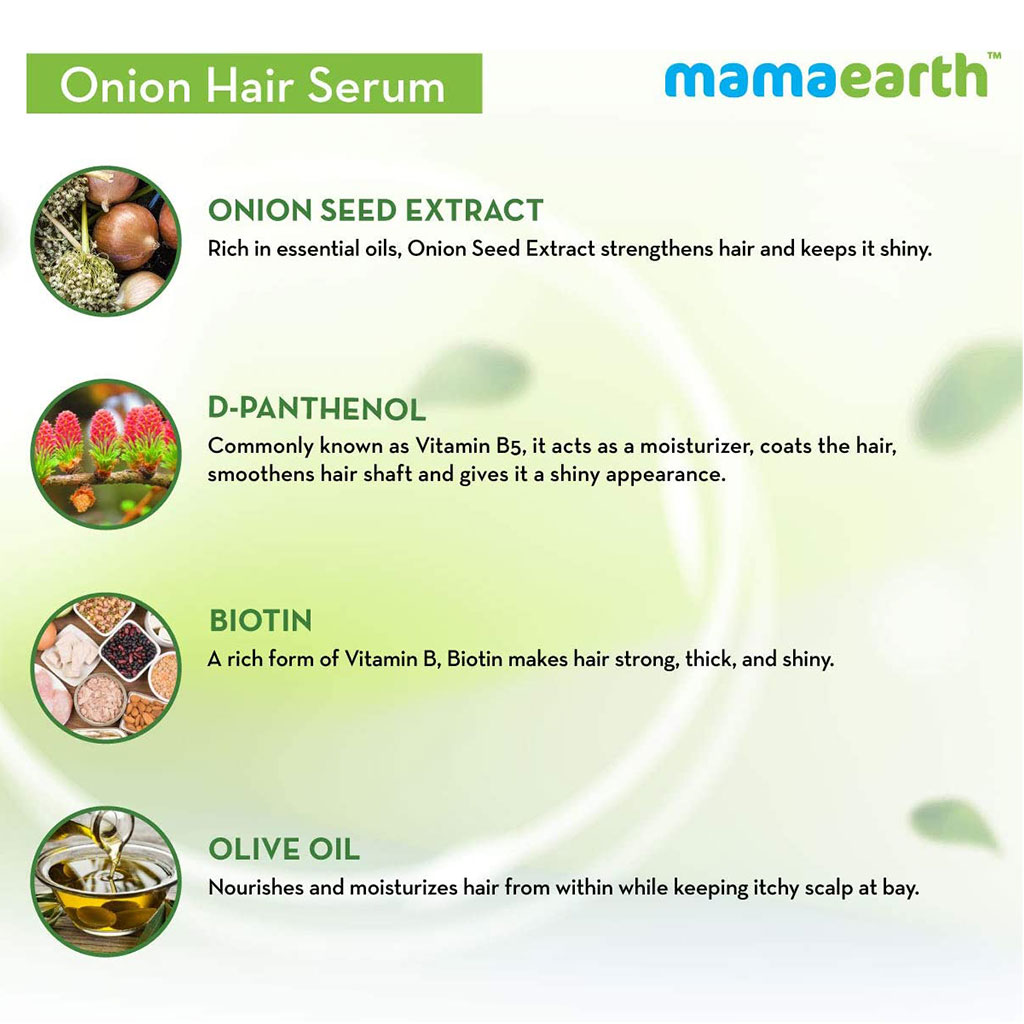 Onion Hair Serum

mamaearth™

ONION SEED EXTRACT
Rich in essential oils, Onion Seed Extract strengthens hair and keeps it shiny.

D-PANTHENOL
Commonly known as Vitamin B5, it acts as a moisturizer, coats the hair, smoothens hair shaft and gives it a shiny appearance.

BIOTIN
A rich form of Vitamin B, Biotin makes hair strong, thick, and shiny.

OLIVE OIL
Nourishes and moisturizes hair from within while keeping itchy scalp at bay.